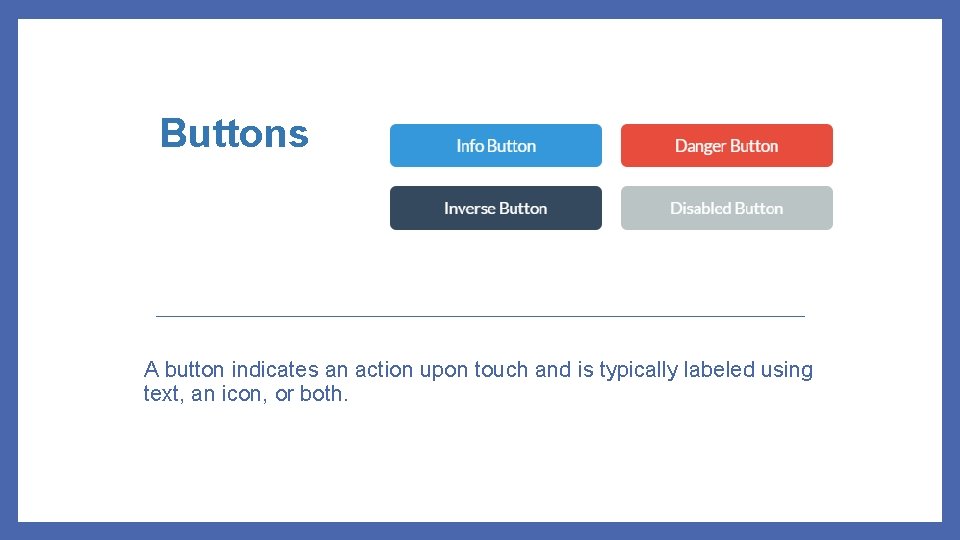 Buttons

Info Button

Danger Button

Inverse Button

Disabled Button

A button indicates an action upon touch and is typically labeled using text, an icon, or both.